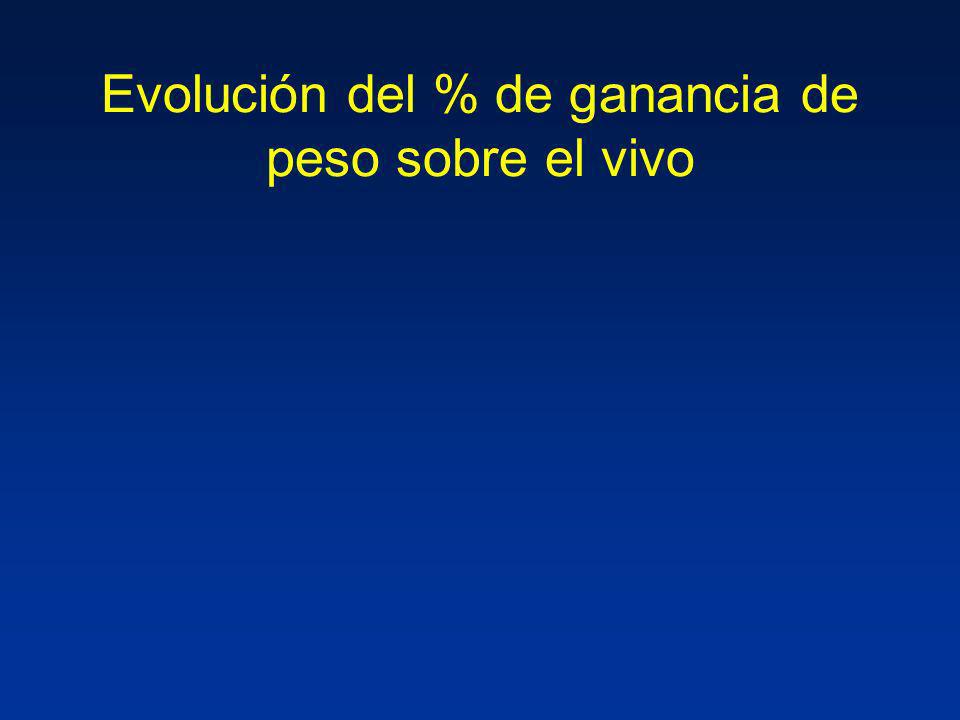 Evolución del % de ganancia de peso sobre el vivo